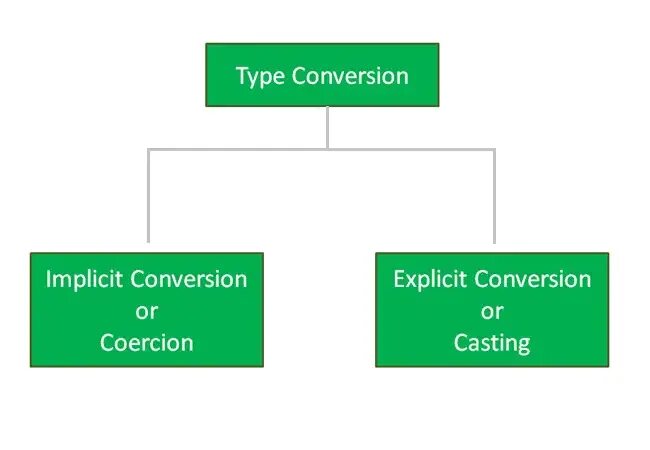 Type Conversion

Implicit Conversion
or
Coercion

Explicit Conversion
or
Casting